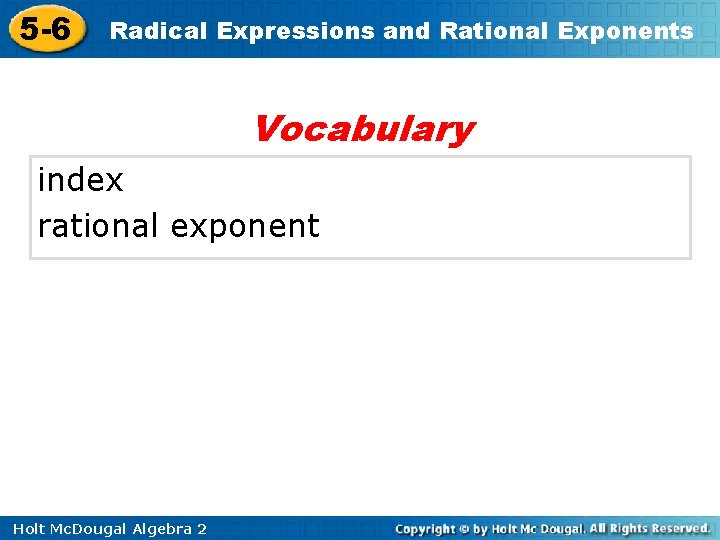 5-6 Radical Expressions and Rational Exponents

Vocabulary

index
rational exponent

Holt McDougal Algebra 2

Copyright © by Holt Mc Dougal. All Rights Reserved.